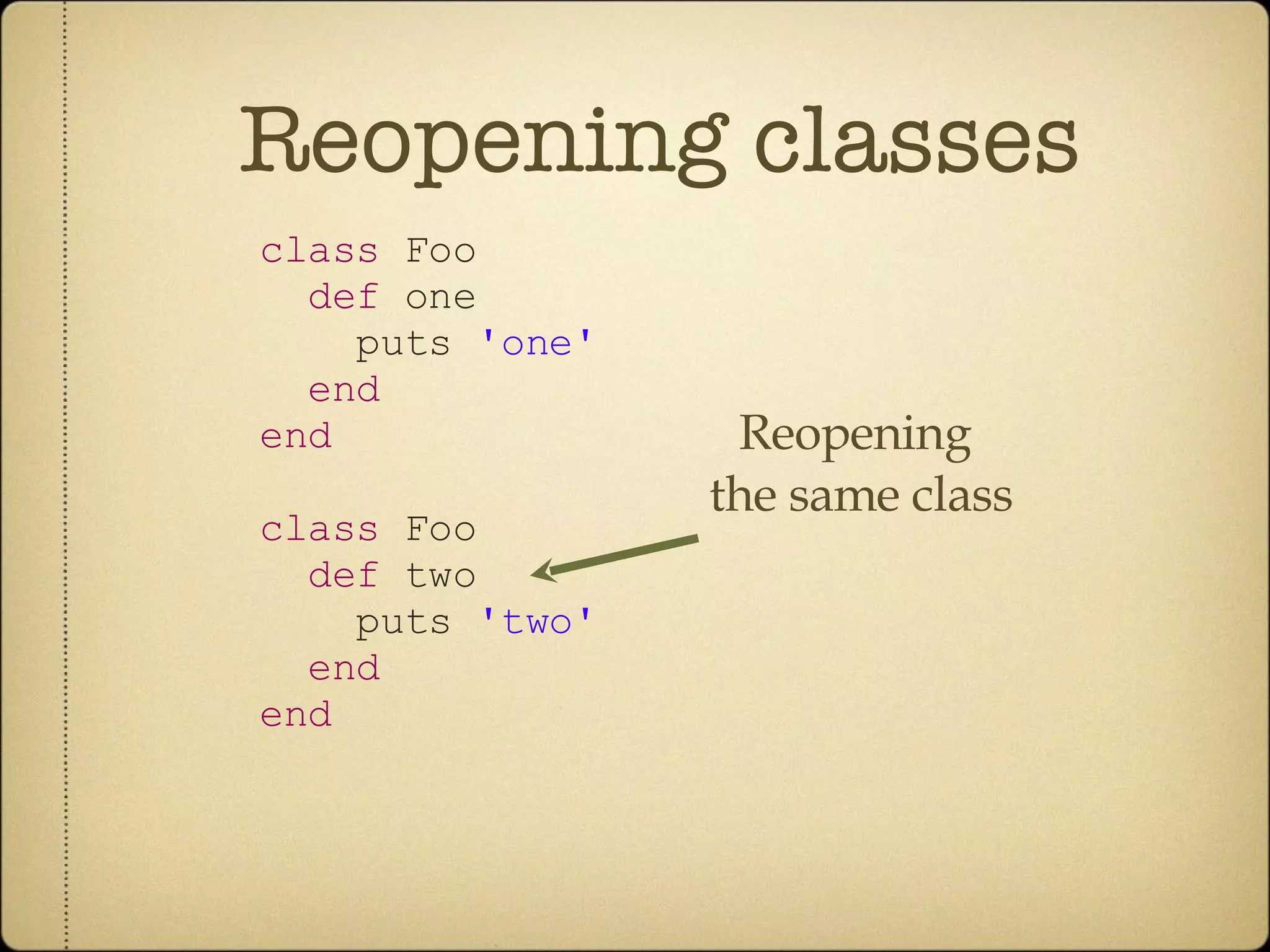 Reopening classes

class Foo
  def one
    puts 'one'
  end
end

class Foo
  def two
    puts 'two'
  end
end

Reopening the same class